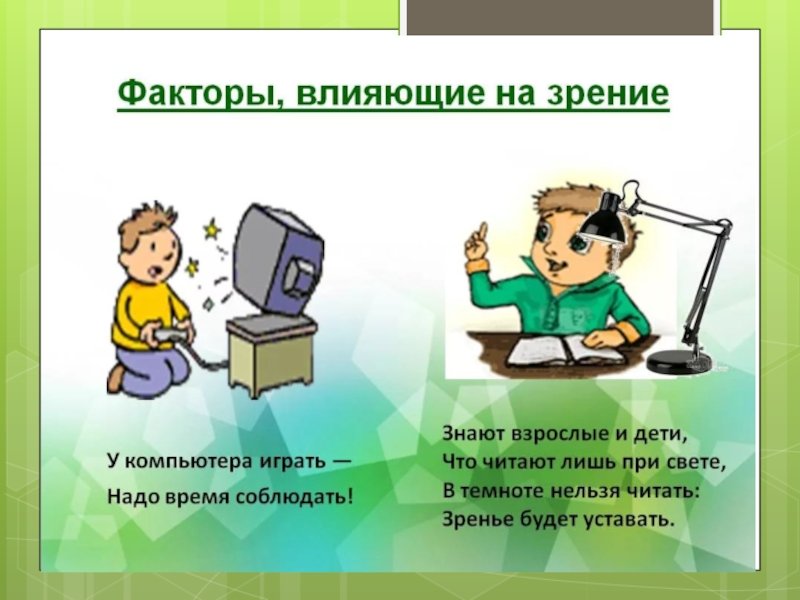 Факторы, влияющие на зрение

У компьютера играть —
Надо время соблюдать!

Знают взрослые и дети,
Что читают лишь при свете,
В темноте нельзя читать:
Зренье будет уставать.